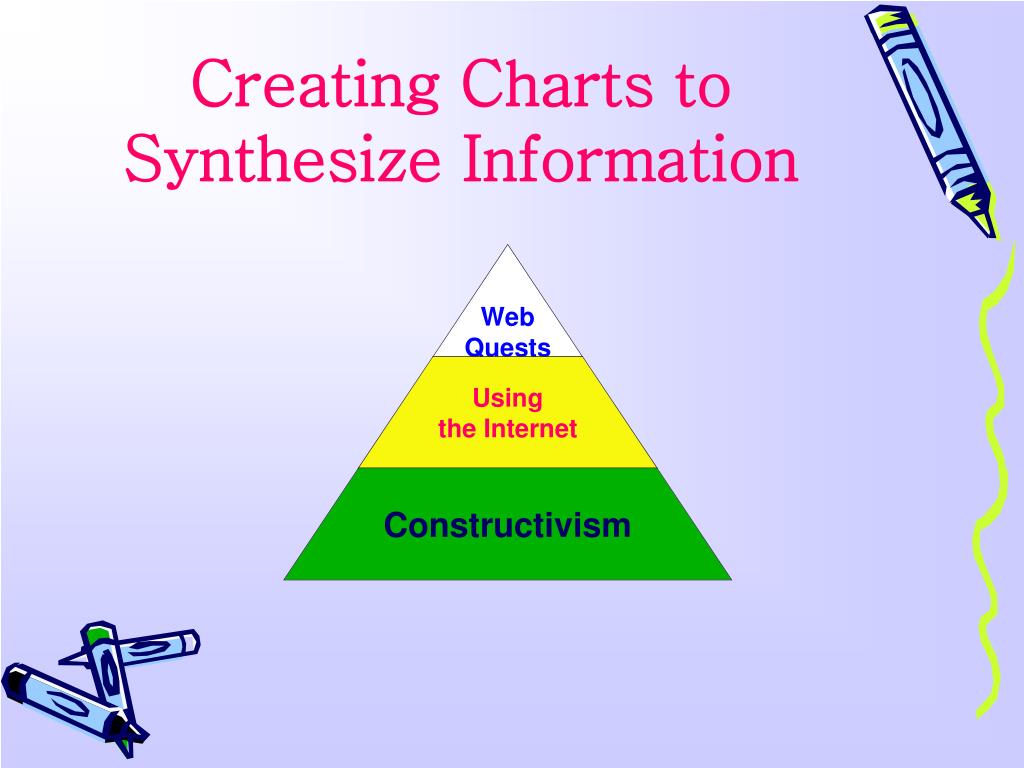 Creating Charts to Synthesize Information

Web Quests

Using the Internet

Constructivism